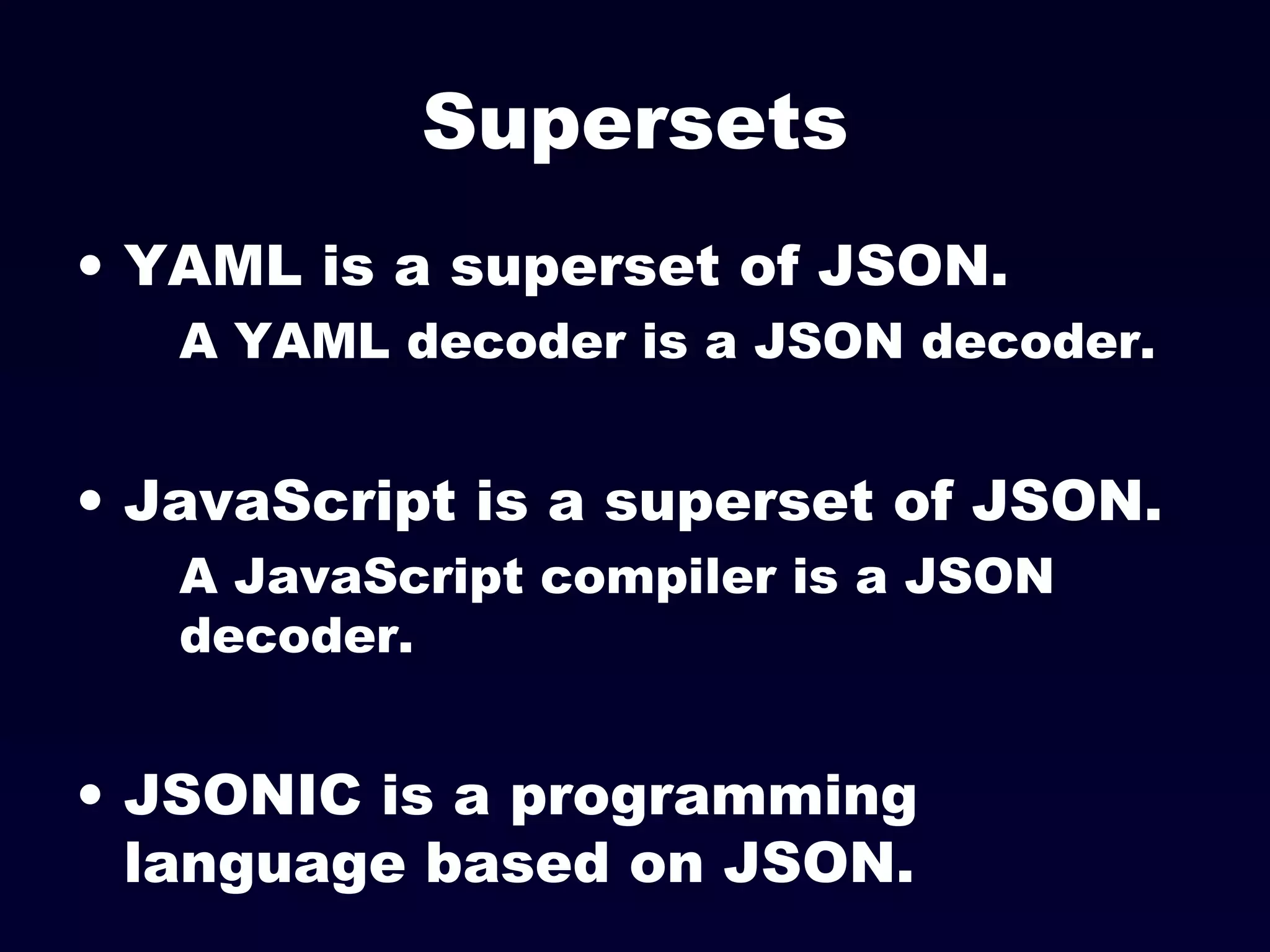 Supersets

• YAML is a superset of JSON.

A YAML decoder is a JSON decoder.

• JavaScript is a superset of JSON.

A JavaScript compiler is a JSON decoder.

• JSONIC is a programming language based on JSON.